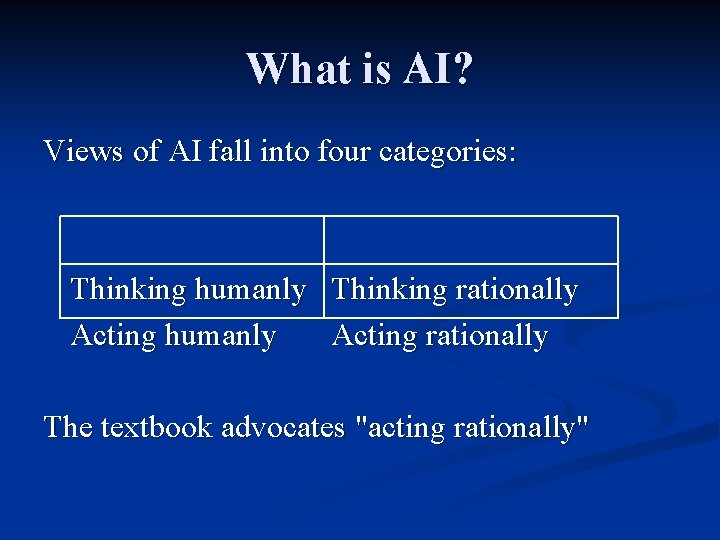 What is AI?

Views of AI fall into four categories:

| | |
|---|---|
| Thinking humanly | Thinking rationally |
| Acting humanly | Acting rationally |

The textbook advocates "acting rationally"